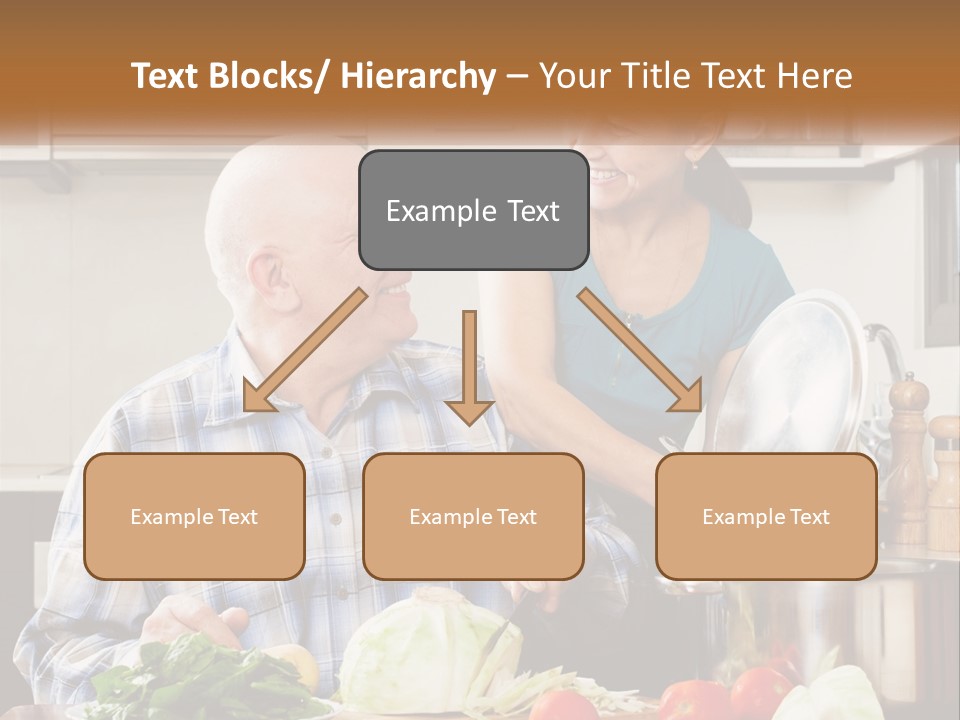 Text Blocks/ Hierarchy – Your Title Text Here

Example Text

Example Text

Example Text

Example Text